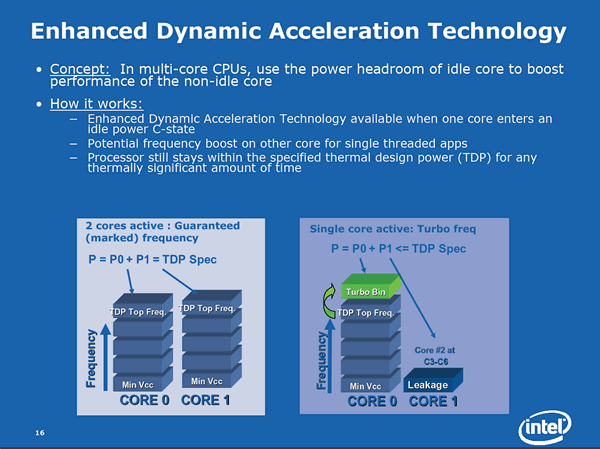 Enhanced Dynamic Acceleration Technology

• Concept: In multi-core CPUs, use the power headroom of idle core to boost performance of the non-idle core

• How it works:
– Enhanced Dynamic Acceleration Technology available when one core enters an idle power C-state
– Potential frequency boost on other core for single threaded apps
– Processor still stays within the specified thermal design power (TDP) for any thermally significant amount of time

2 cores active : Guaranteed (marked) frequency

P = P0 + P1 = TDP Spec

TDP Top Freq.

TDP Top Freq.

Frequency

Min Vcc

Min Vcc

CORE 0 CORE 1

Single core active: Turbo freq

P = P0 + P1 <= TDP Spec

Turbo Bin

TDP Top Freq.

Frequency

Core #2 at C3-C6

Min Vcc

Leakage

CORE 0 CORE 1

16

intel